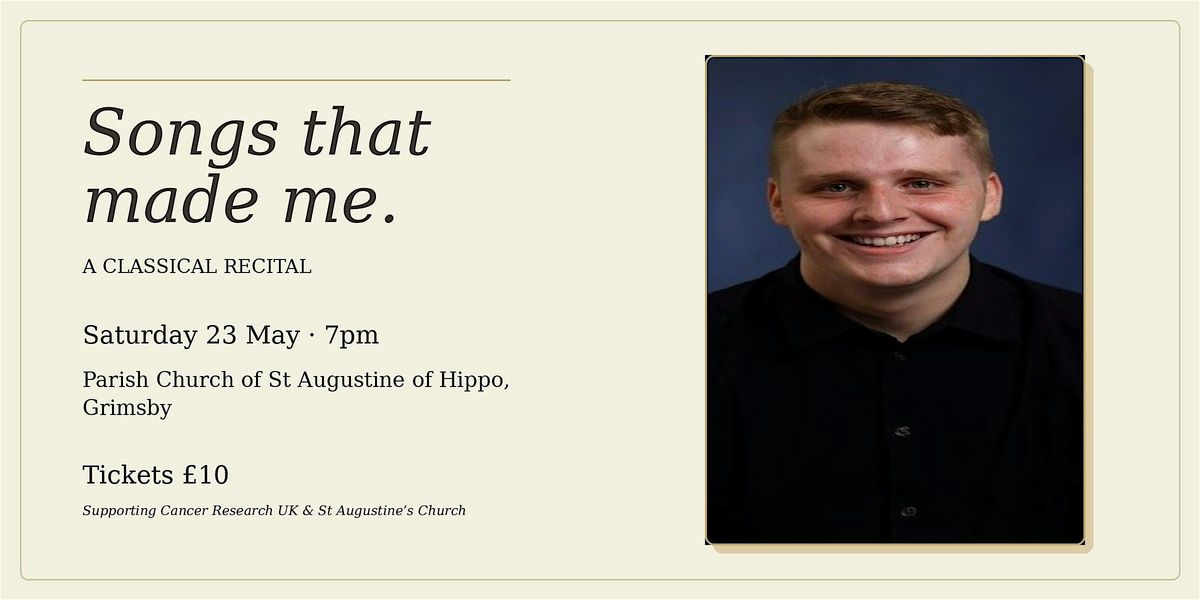 Songs that made me.

A CLASSICAL RECITAL

Saturday 23 May · 7pm

Parish Church of St Augustine of Hippo, Grimsby

Tickets £10

Supporting Cancer Research UK & St Augustine's Church